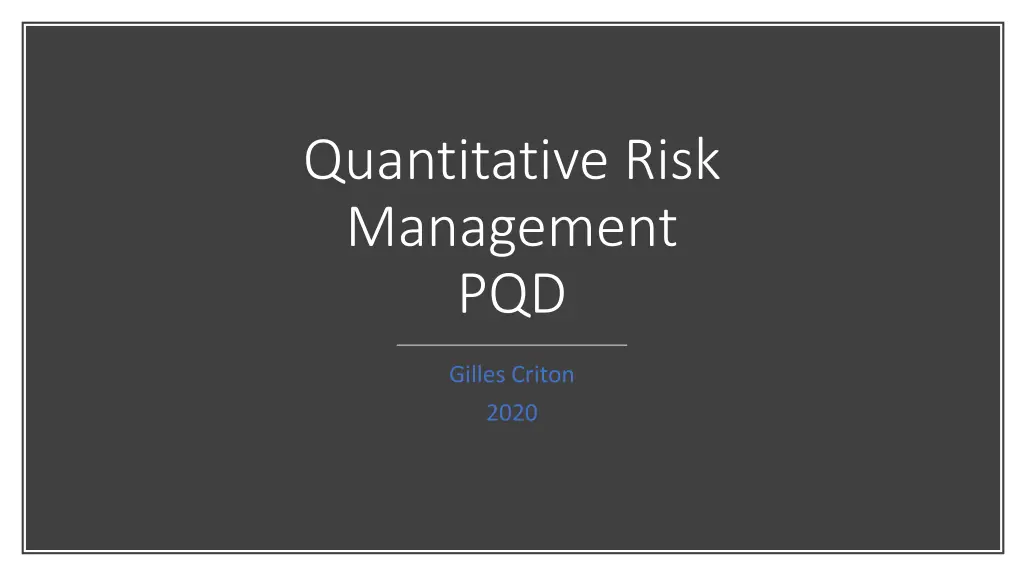 Quantitative Risk Management PQD

Gilles Criton

2020